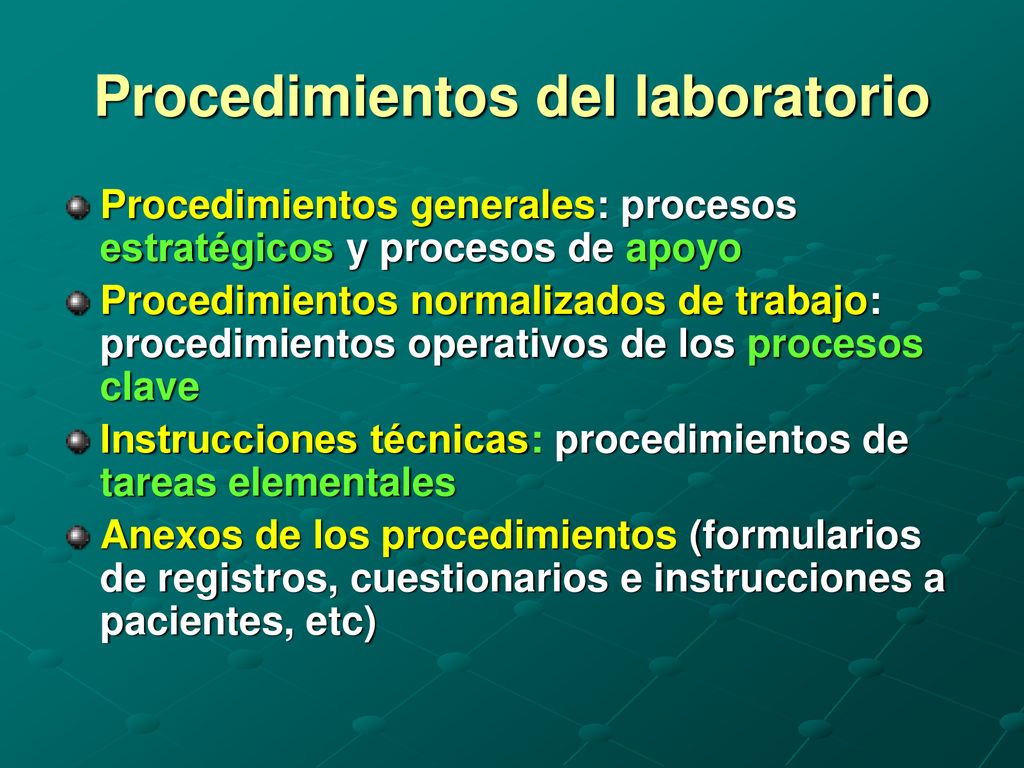 Procedimientos del laboratorio

Procedimientos generales: procesos estratégicos y procesos de apoyo

Procedimientos normalizados de trabajo: procedimientos operativos de los procesos clave

Instrucciones técnicas: procedimientos de tareas elementales

Anexos de los procedimientos (formularios de registros, cuestionarios e instrucciones a pacientes, etc)